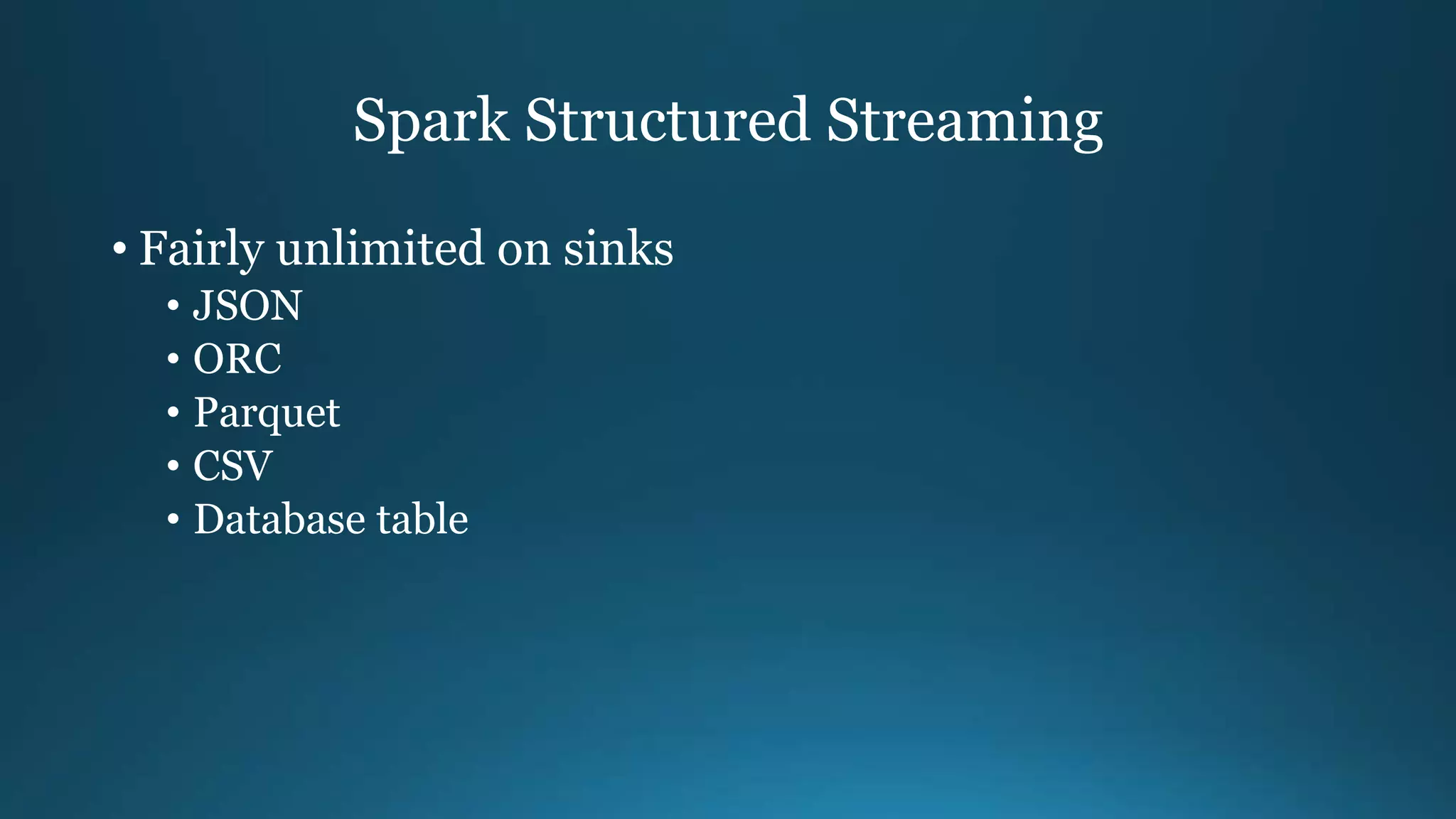 Spark Structured Streaming

• Fairly unlimited on sinks
  • JSON
  • ORC
  • Parquet
  • CSV
  • Database table